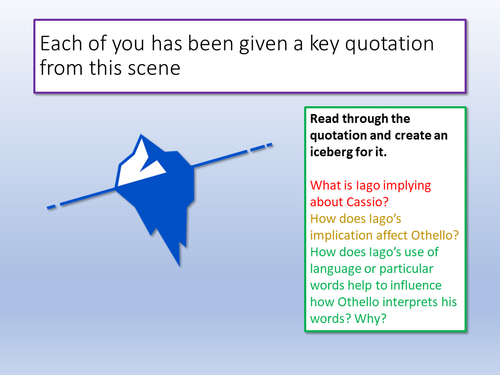 Each of you has been given a key quotation from this scene

Read through the quotation and create an iceberg for it.

What is Iago implying about Cassio?
How does Iago's implication affect Othello?
How does Iago's use of language or particular words help to influence how Othello interprets his words? Why?